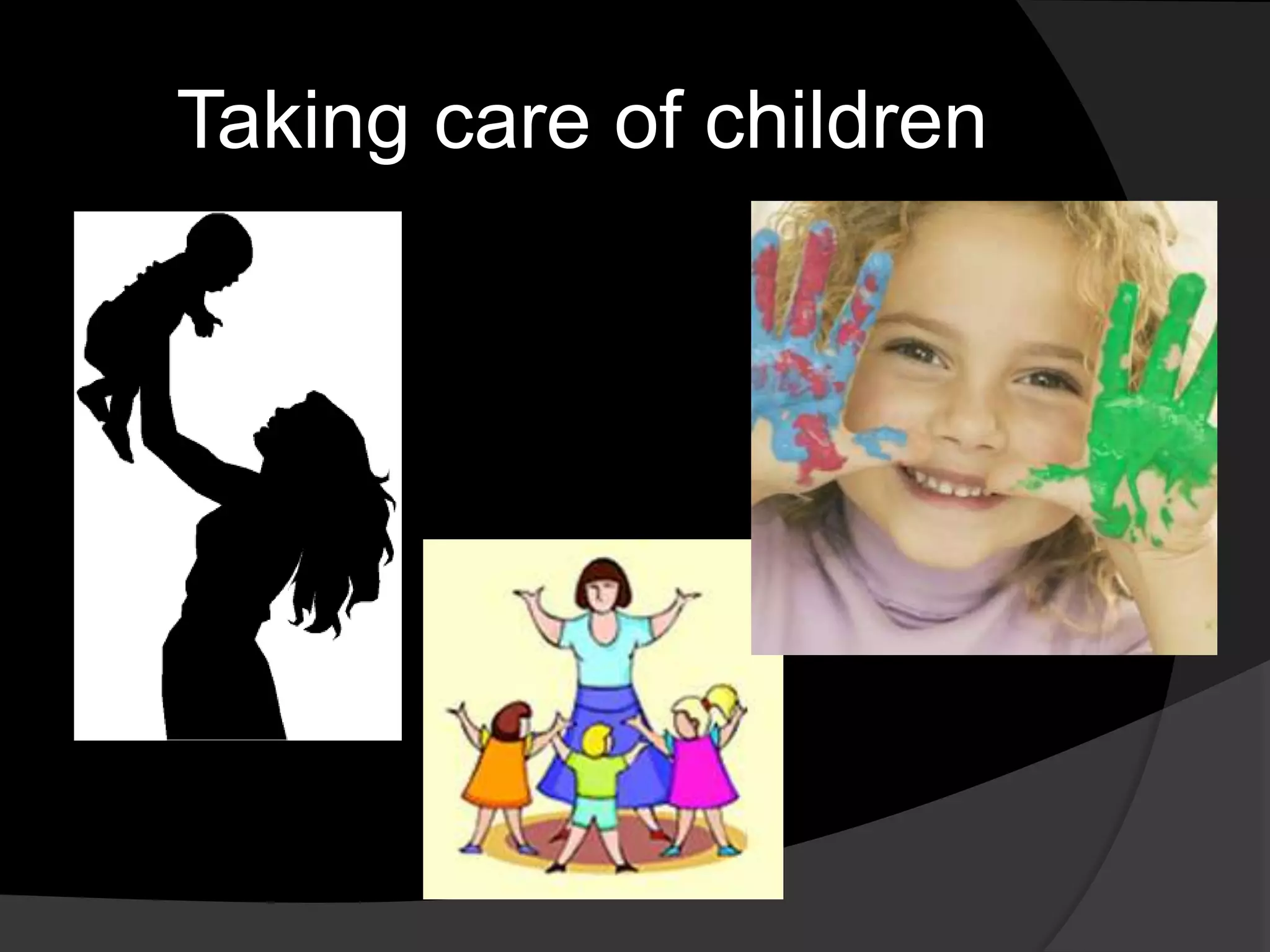 Taking care of children